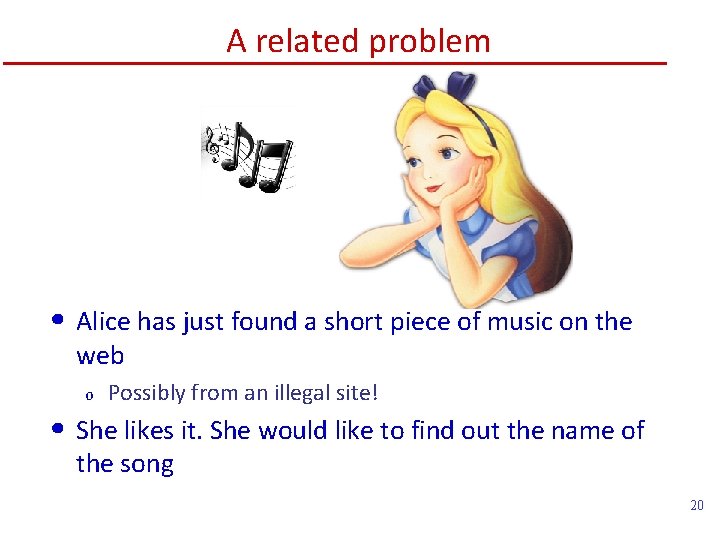 A related problem

• Alice has just found a short piece of music on the web

o Possibly from an illegal site!

• She likes it. She would like to find out the name of the song

20